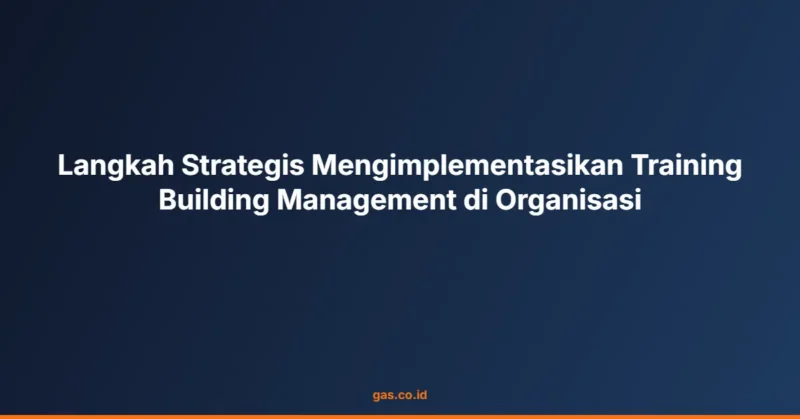 Langkah Strategis Mengimplementasikan Training Building Management di Organisasi

gas.co.id